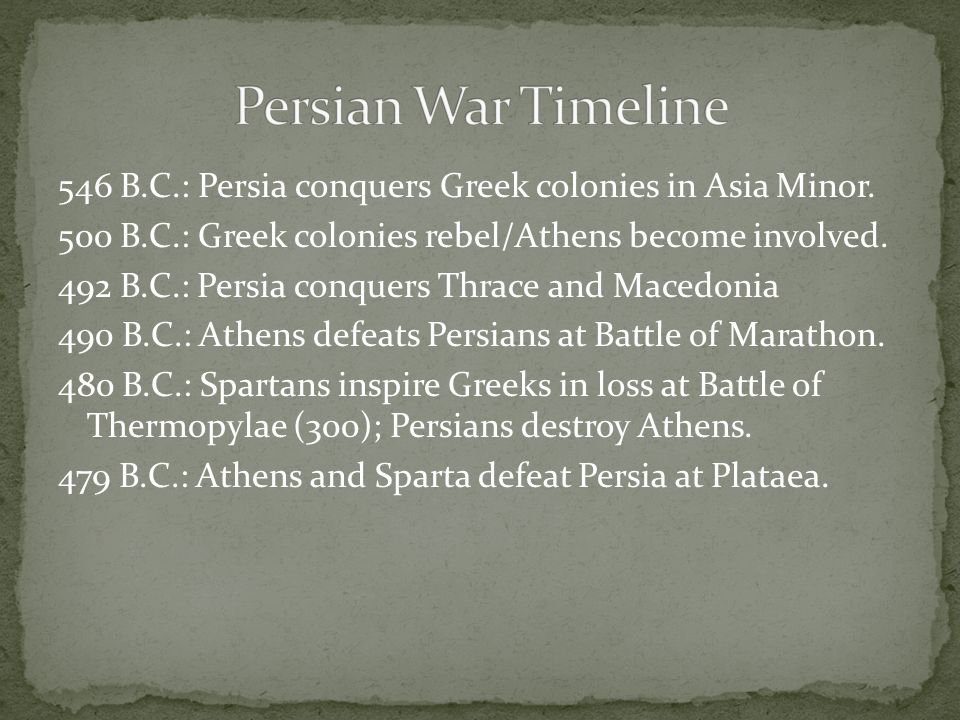 Persian War Timeline

546 B.C.: Persia conquers Greek colonies in Asia Minor.

500 B.C.: Greek colonies rebel/Athens become involved.

492 B.C.: Persia conquers Thrace and Macedonia

490 B.C.: Athens defeats Persians at Battle of Marathon.

480 B.C.: Spartans inspire Greeks in loss at Battle of Thermopylae (300); Persians destroy Athens.

479 B.C.: Athens and Sparta defeat Persia at Plataea.